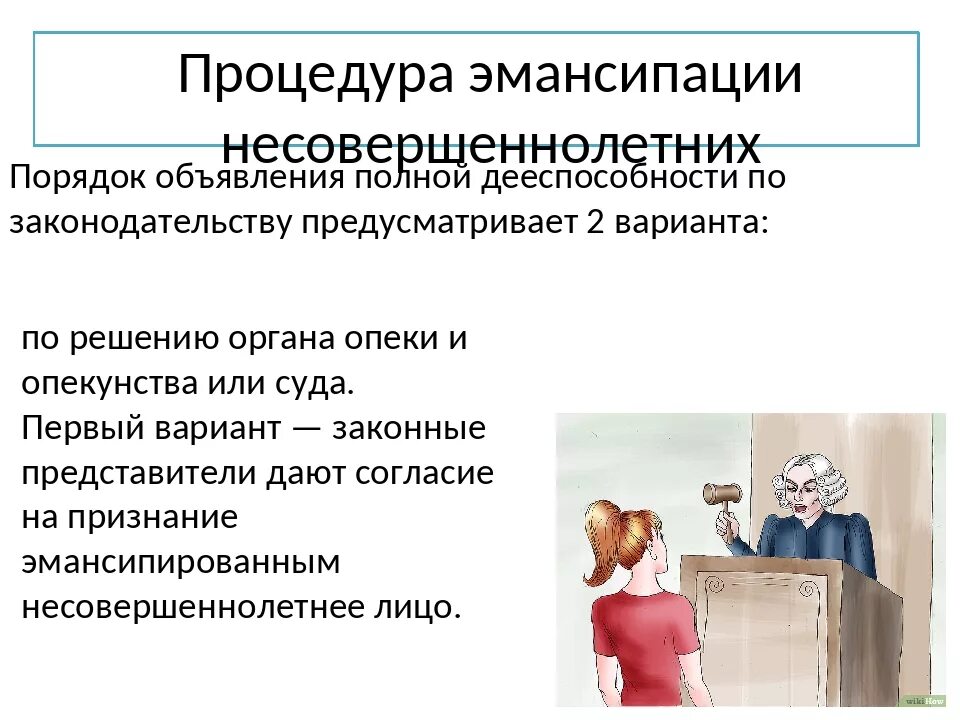 Процедура эмансипации несовершеннолетних

Порядок объявления полной дееспособности по законодательству предусматривает 2 варианта:

по решению органа опеки и опекунства или суда.
Первый вариант — законные представители дают согласие на признание эмансипированным несовершеннолетнее лицо.

wikiHow